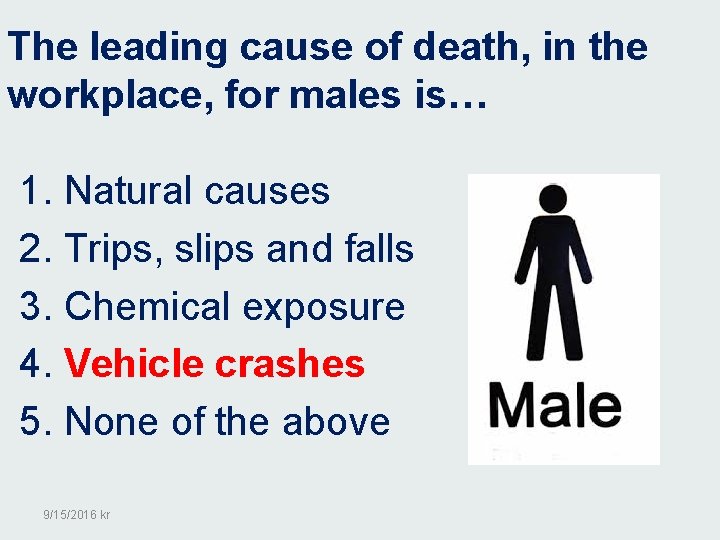 The leading cause of death, in the workplace, for males is…

1. Natural causes
2. Trips, slips and falls
3. Chemical exposure
4. Vehicle crashes
5. None of the above

Male

9/15/2016 kr